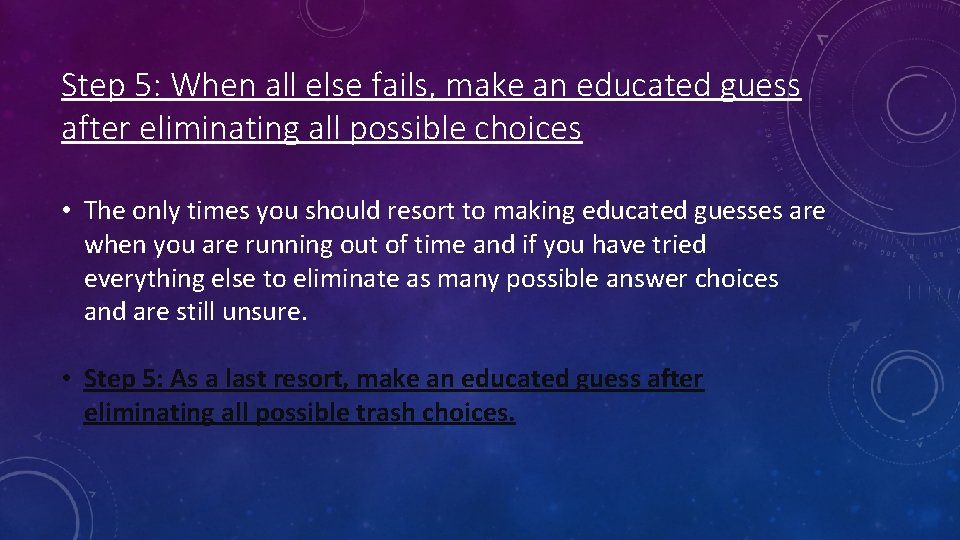 Step 5: When all else fails, make an educated guess after eliminating all possible choices

• The only times you should resort to making educated guesses are when you are running out of time and if you have tried everything else to eliminate as many possible answer choices and are still unsure.

• Step 5: As a last resort, make an educated guess after eliminating all possible trash choices.